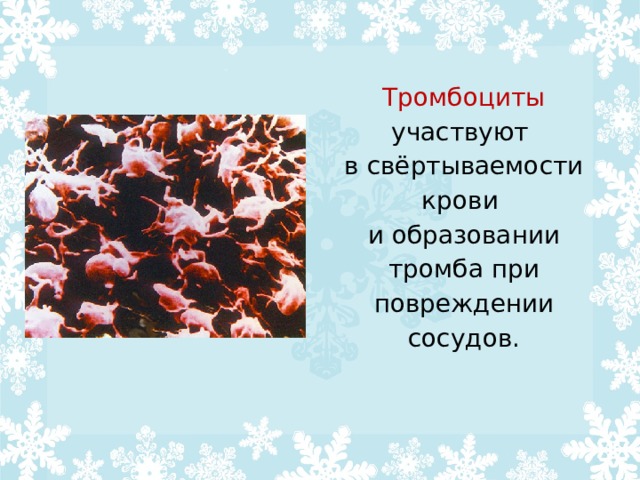 Тромбоциты участвуют в свёртываемости крови и образовании тромба при повреждении сосудов.